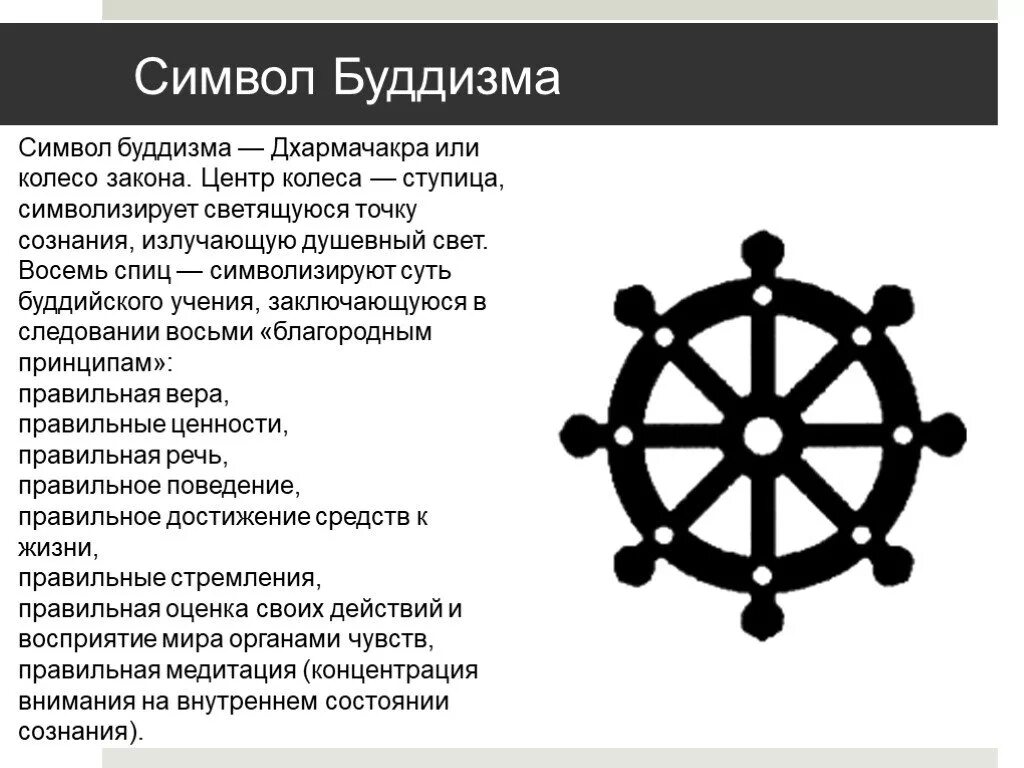 Символ Буддизма

Символ буддизма — Дхармачакра или колесо закона. Центр колеса — ступица, символизирует светящуюся точку сознания, излучающую душевный свет. Восемь спиц — символизируют суть буддийского учения, заключающуюся в следовании восьми «благородным принципам»:
правильная вера,
правильные ценности,
правильная речь,
правильное поведение,
правильное достижение средств к жизни,
правильные стремления,
правильная оценка своих действий и восприятие мира органами чувств,
правильная медитация (концентрация внимания на внутреннем состоянии сознания).